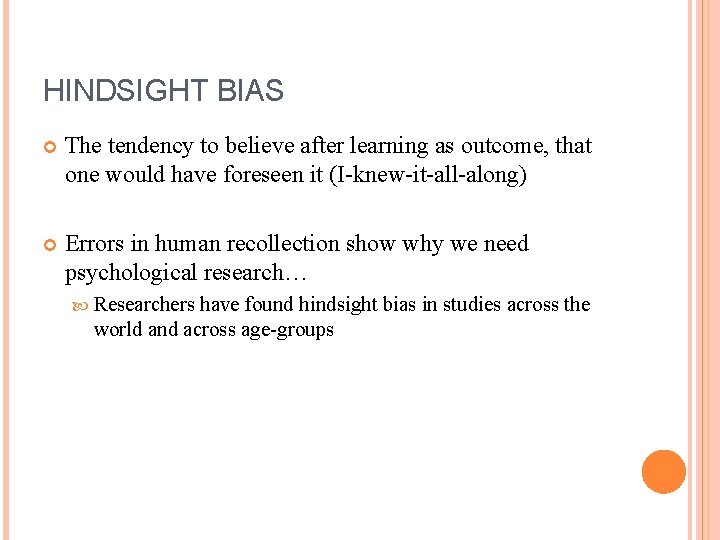 HINDSIGHT BIAS

The tendency to believe after learning as outcome, that one would have foreseen it (I-knew-it-all-along)

Errors in human recollection show why we need psychological research…

Researchers have found hindsight bias in studies across the world and across age-groups